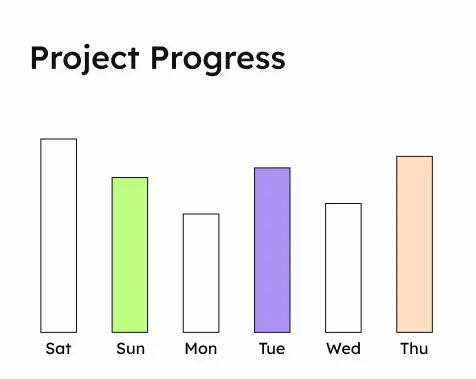 Project Progress

Sat Sun Mon Tue Wed Thu